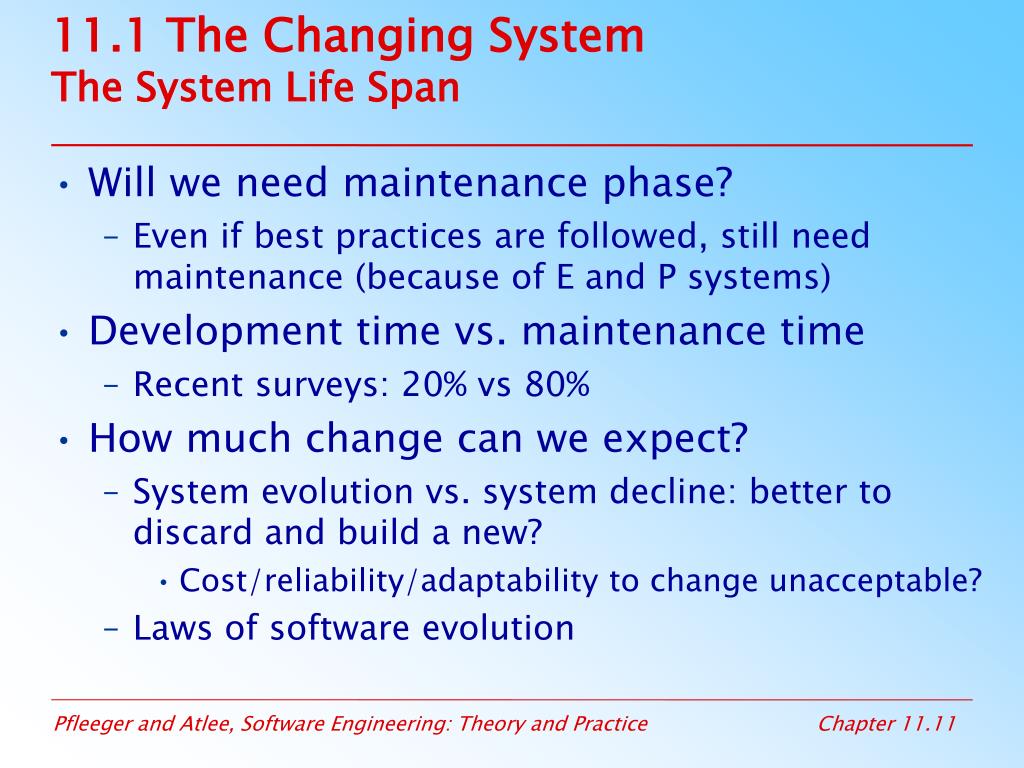 11.1 The Changing System
The System Life Span

• Will we need maintenance phase?
– Even if best practices are followed, still need maintenance (because of E and P systems)
• Development time vs. maintenance time
– Recent surveys: 20% vs 80%
• How much change can we expect?
– System evolution vs. system decline: better to discard and build a new?
• Cost/reliability/adaptability to change unacceptable?
– Laws of software evolution

Pfleeger and Atlee, Software Engineering: Theory and Practice

Chapter 11.11